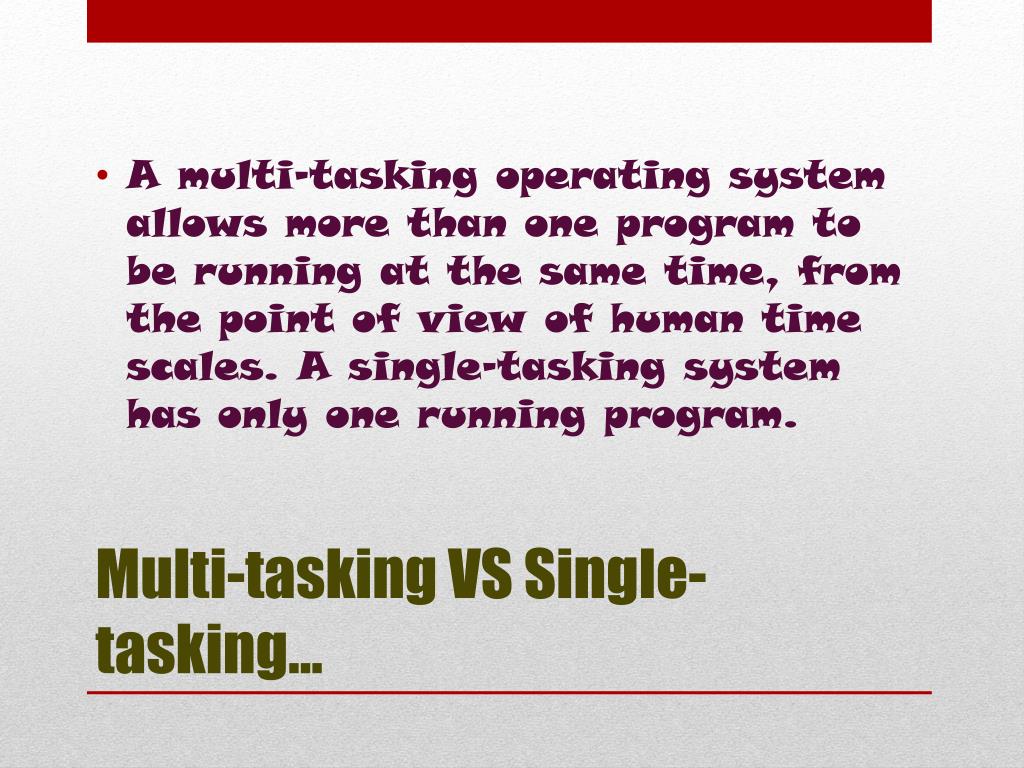 • A multi-tasking operating system allows more than one program to be running at the same time, from the point of view of human time scales. A single-tasking system has only one running program.

Multi-tasking VS Single-tasking…